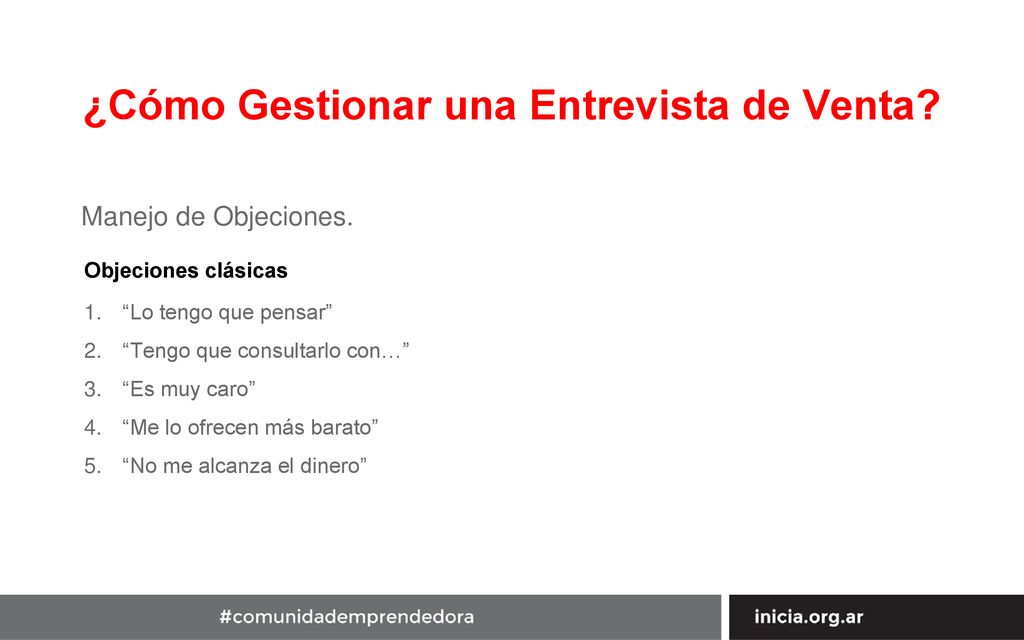 ¿Cómo Gestionar una Entrevista de Venta?

Manejo de Objeciones.

Objeciones clásicas

1. “Lo tengo que pensar”
2. “Tengo que consultarlo con…”
3. “Es muy caro”
4. “Me lo ofrecen más barato”
5. “No me alcanza el dinero”

#comunidademprendedora

inicia.org.ar